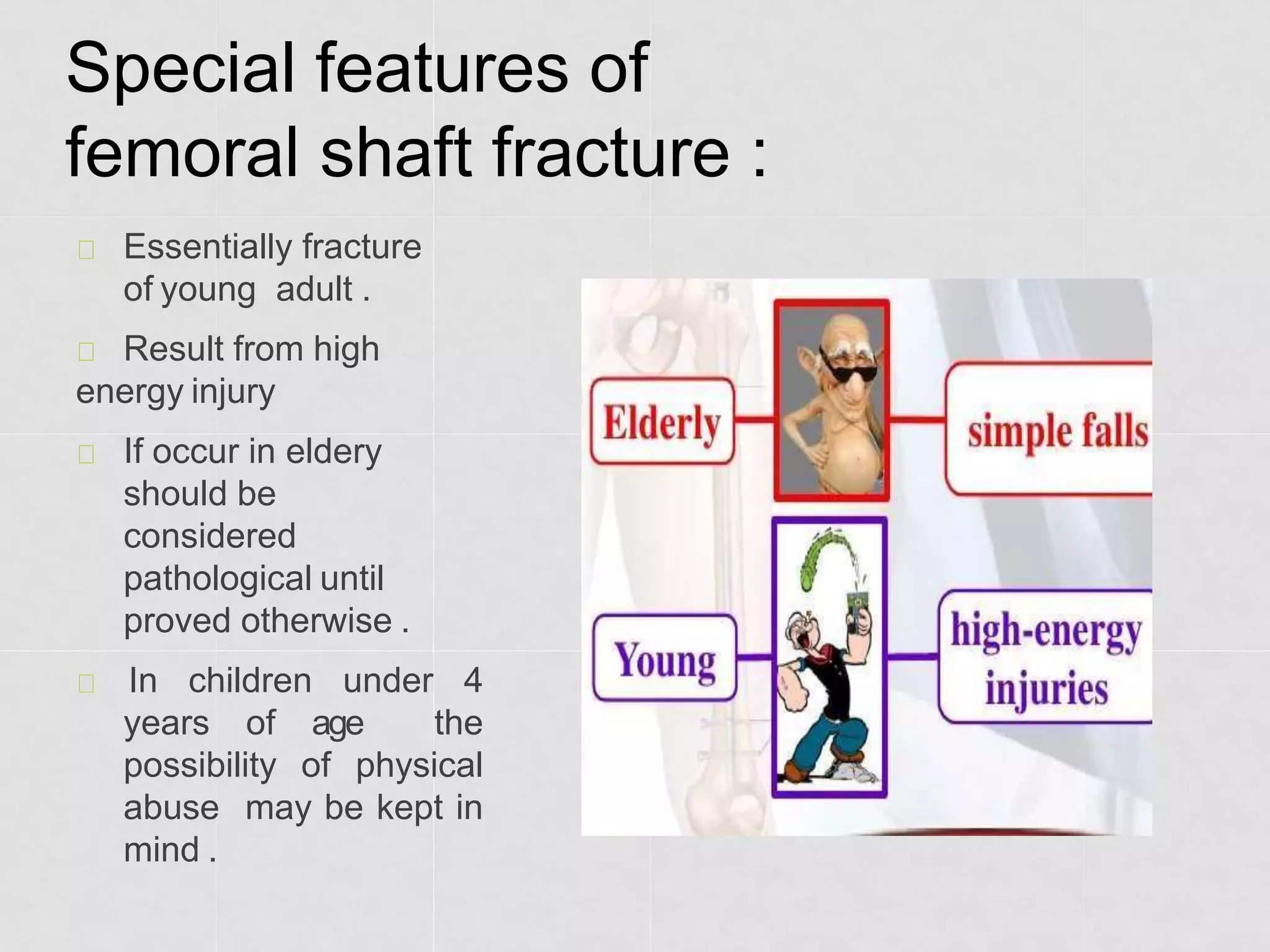 Special features of femoral shaft fracture :

Essentially fracture of young adult .

Result from high energy injury

If occur in eldery should be considered pathological until proved otherwise .

In children under 4 years of age the possibility of physical abuse may be kept in mind .

Elderly

simple falls

Young

high-energy injuries